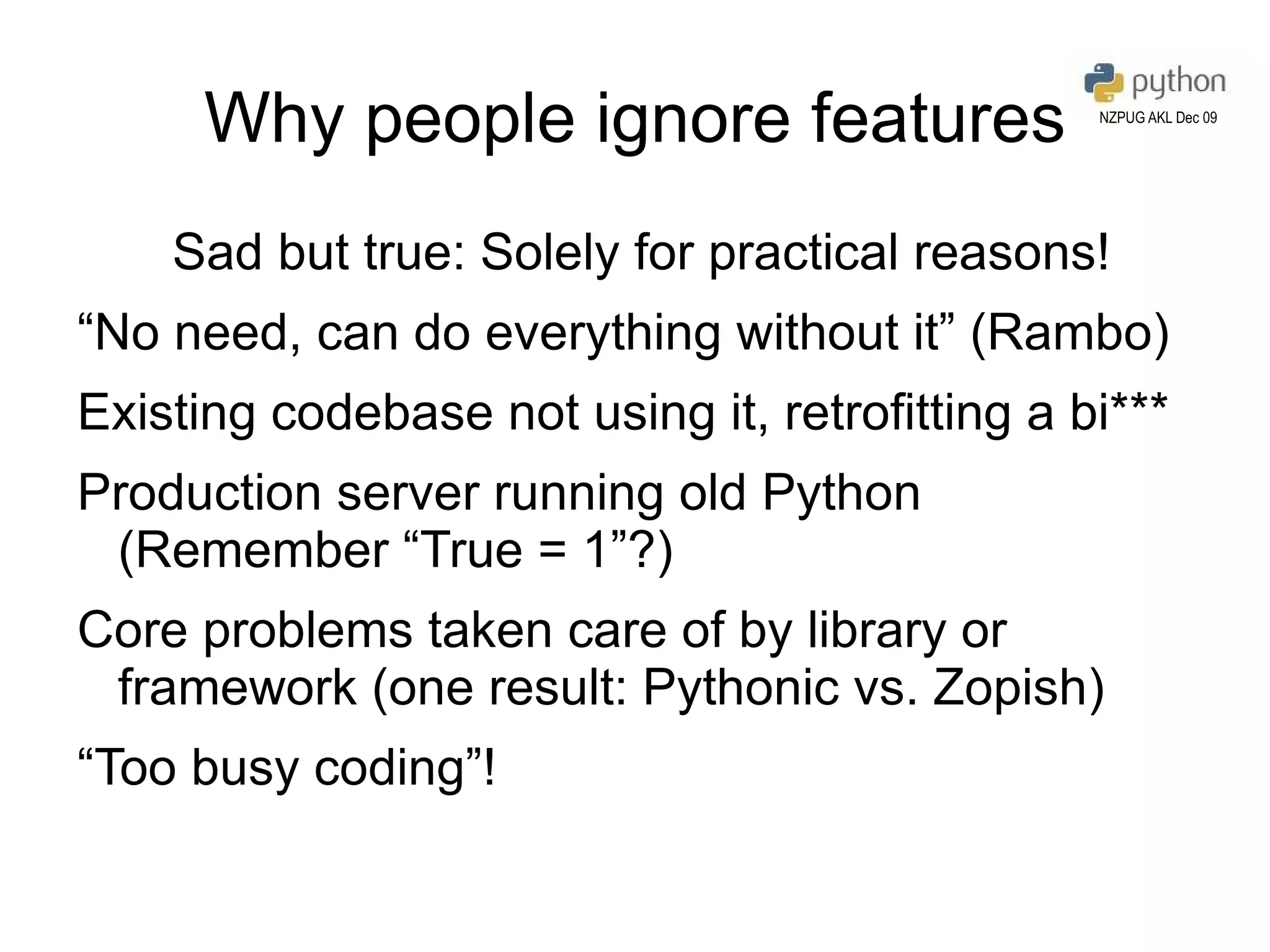 Why people ignore features

python
NZPUG AKL Dec 09

Sad but true: Solely for practical reasons!

“No need, can do everything without it” (Rambo)

Existing codebase not using it, retrofitting a bi***

Production server running old Python (Remember “True = 1”?)

Core problems taken care of by library or framework (one result: Pythonic vs. Zopish)

“Too busy coding”!